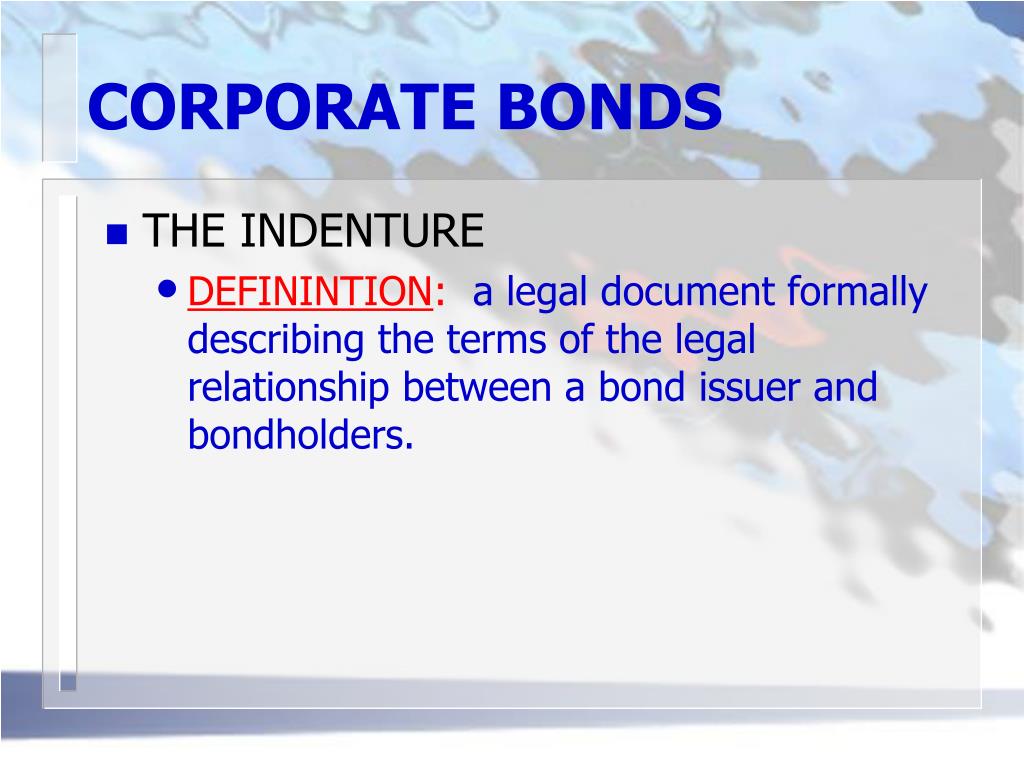 CORPORATE BONDS

THE INDENTURE

DEFININTION: a legal document formally describing the terms of the legal relationship between a bond issuer and bondholders.